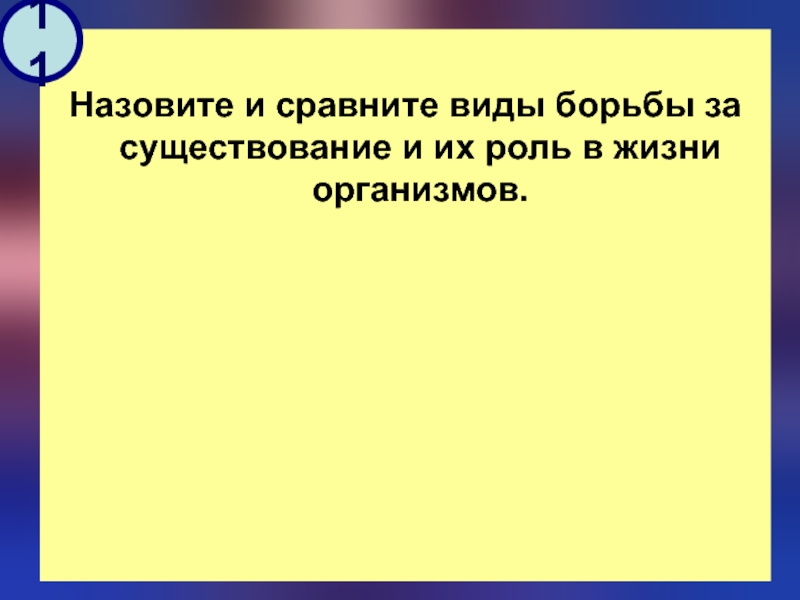 11

Назовите и сравните виды борьбы за существование и их роль в жизни организмов.